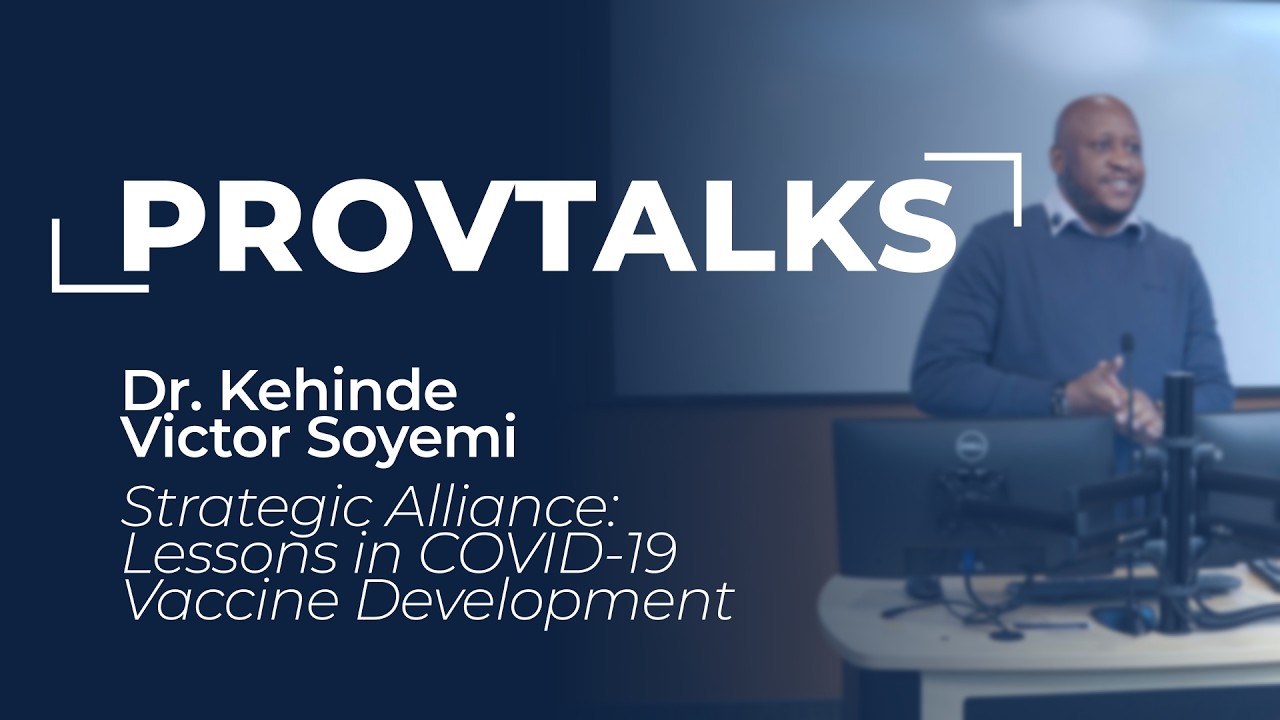 PROVTALKS

Dr. Kehinde Victor Soyemi

Strategic Alliance: Lessons in COVID-19 Vaccine Development